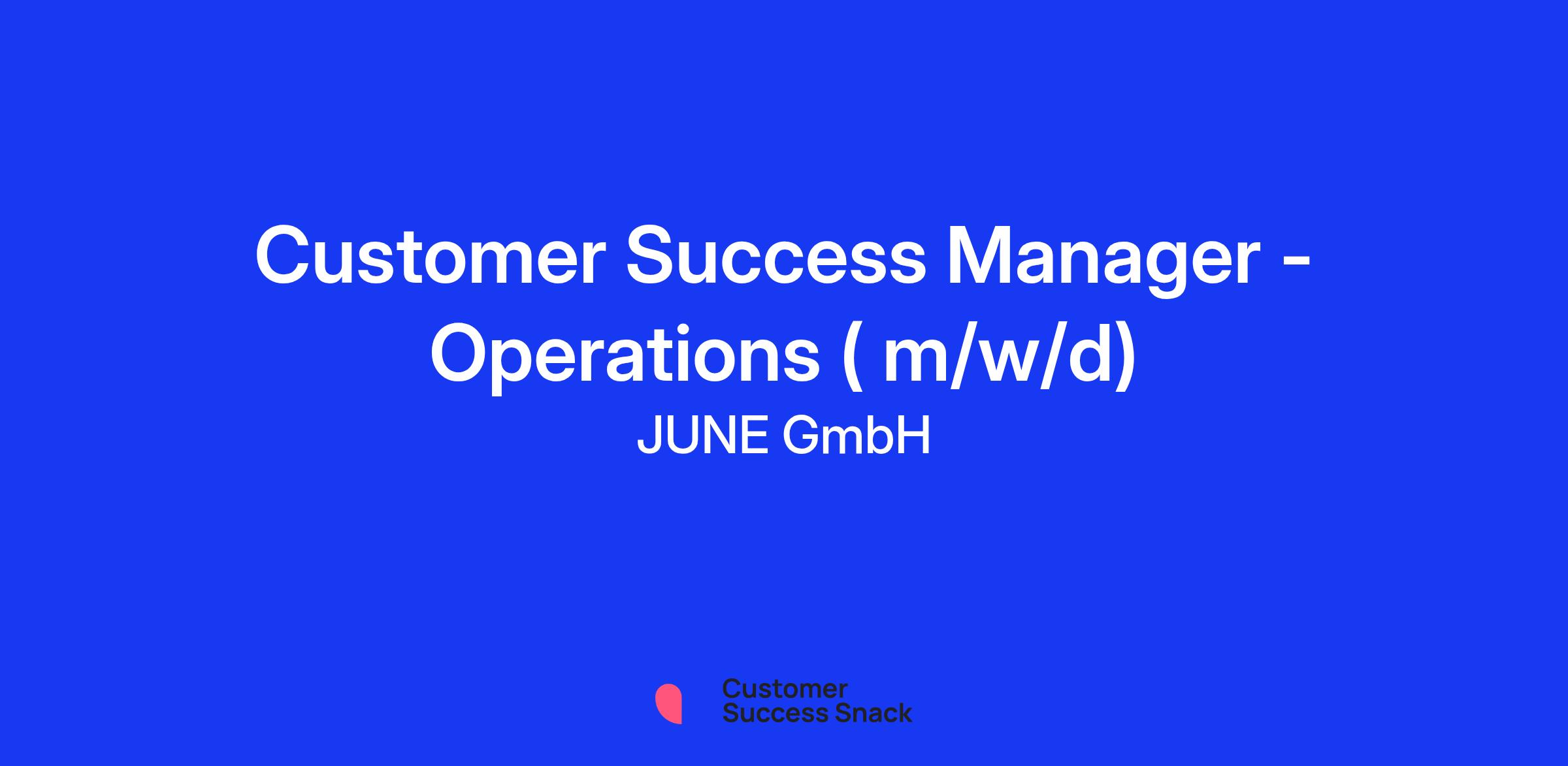 Customer Success Manager - Operations ( m/w/d)

JUNE GmbH

Customer
Success Snack